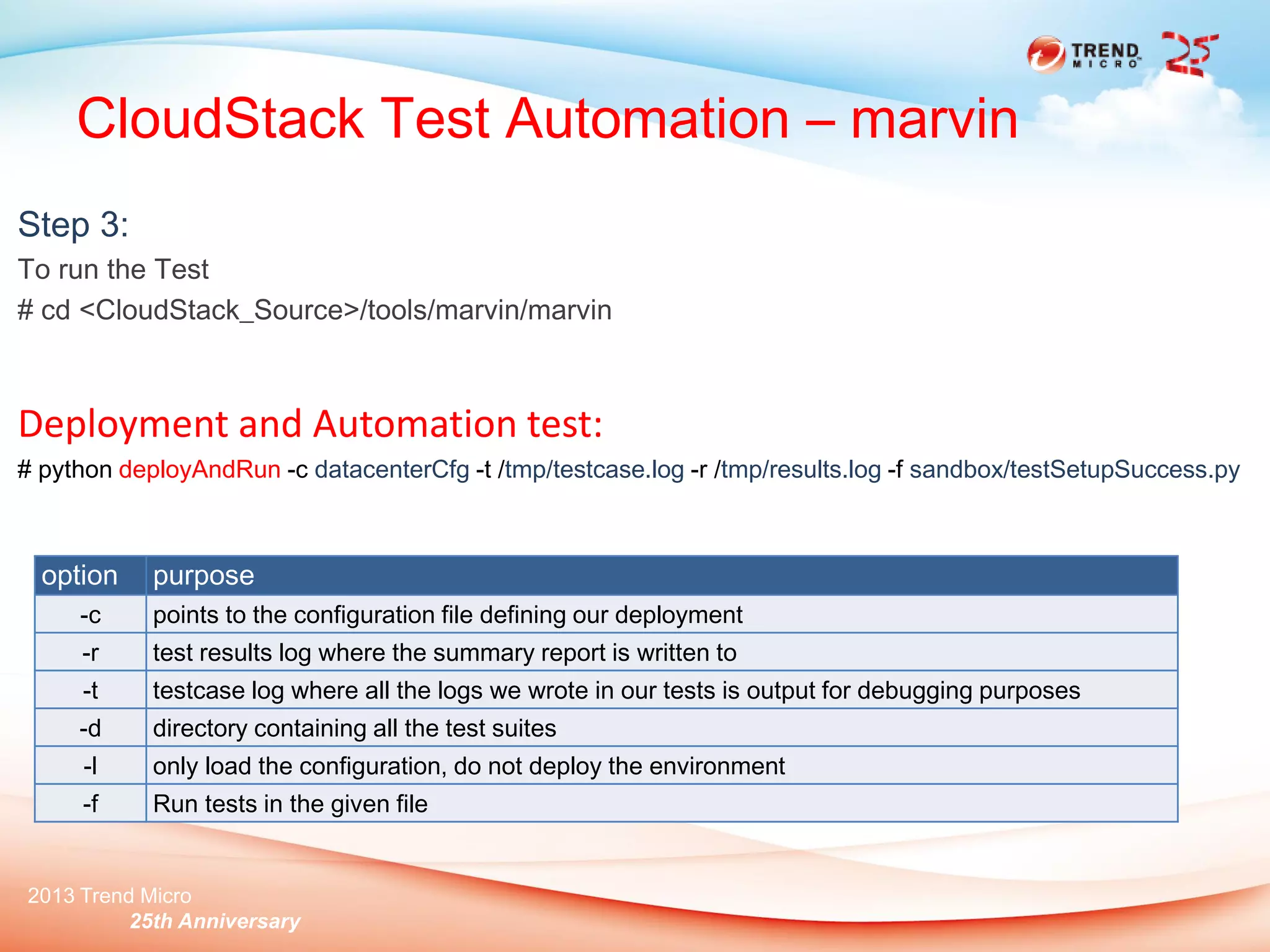 TREND MICRO 25

CloudStack Test Automation – marvin

Step 3:

To run the Test

# cd <CloudStack_Source>/tools/marvin/marvin

Deployment and Automation test:

# python deployAndRun -c datacenterCfg -t /tmp/testcase.log -r /tmp/results.log -f sandbox/testSetupSuccess.py

| option | purpose |
|---|---|
| -c | points to the configuration file defining our deployment |
| -r | test results log where the summary report is written to |
| -t | testcase log where all the logs we wrote in our tests is output for debugging purposes |
| -d | directory containing all the test suites |
| -l | only load the configuration, do not deploy the environment |
| -f | Run tests in the given file |

2013 Trend Micro
25th Anniversary